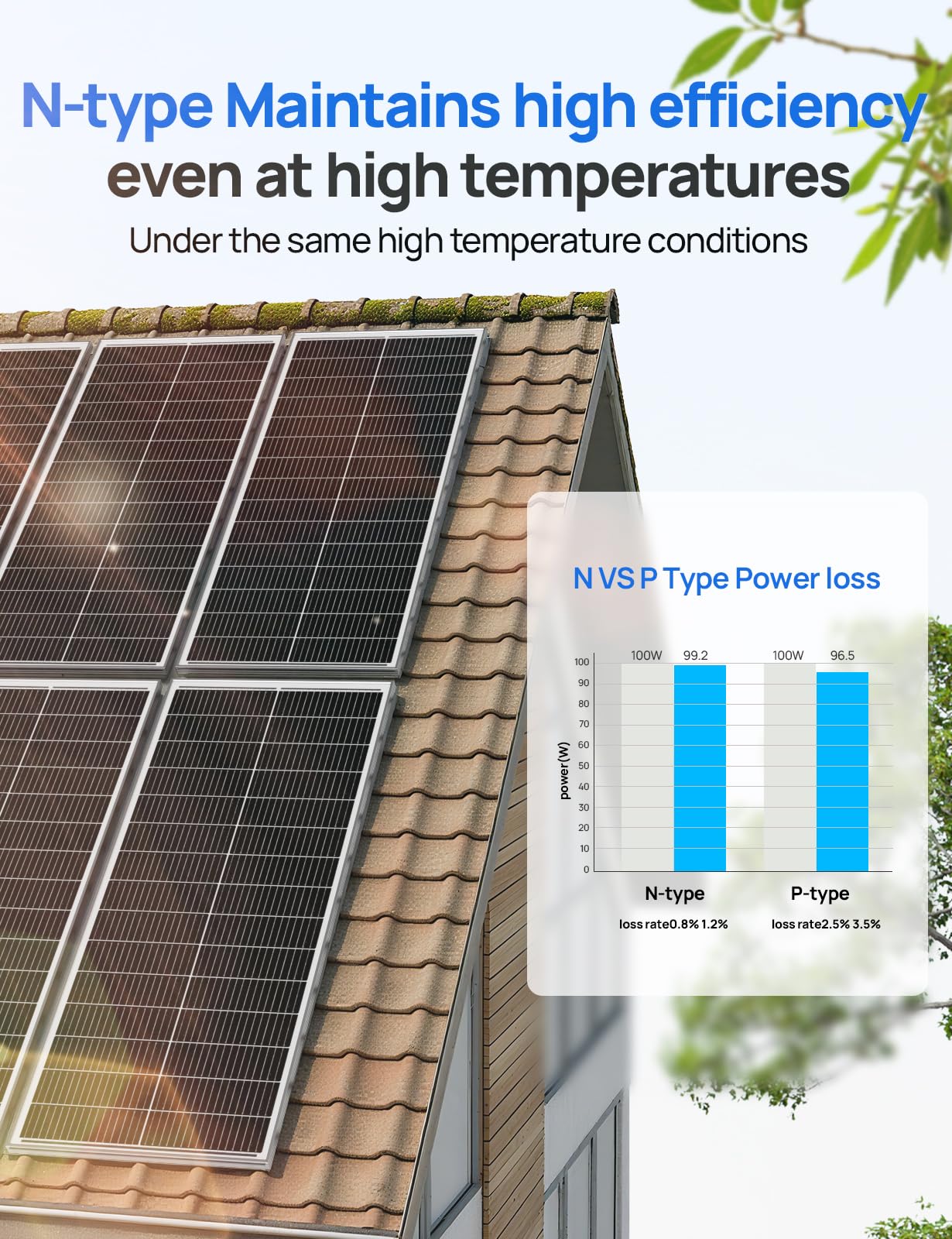 N-type Maintains high efficiency
even at high temperatures
Under the same high temperature conditions

N VS P Type Power loss

power(W)
100
90
80
70
60
50
40
30
20
10
0

100W 99.2
100W 96.5

N-type
loss rate0.8% 1.2%

P-type
loss rate2.5% 3.5%